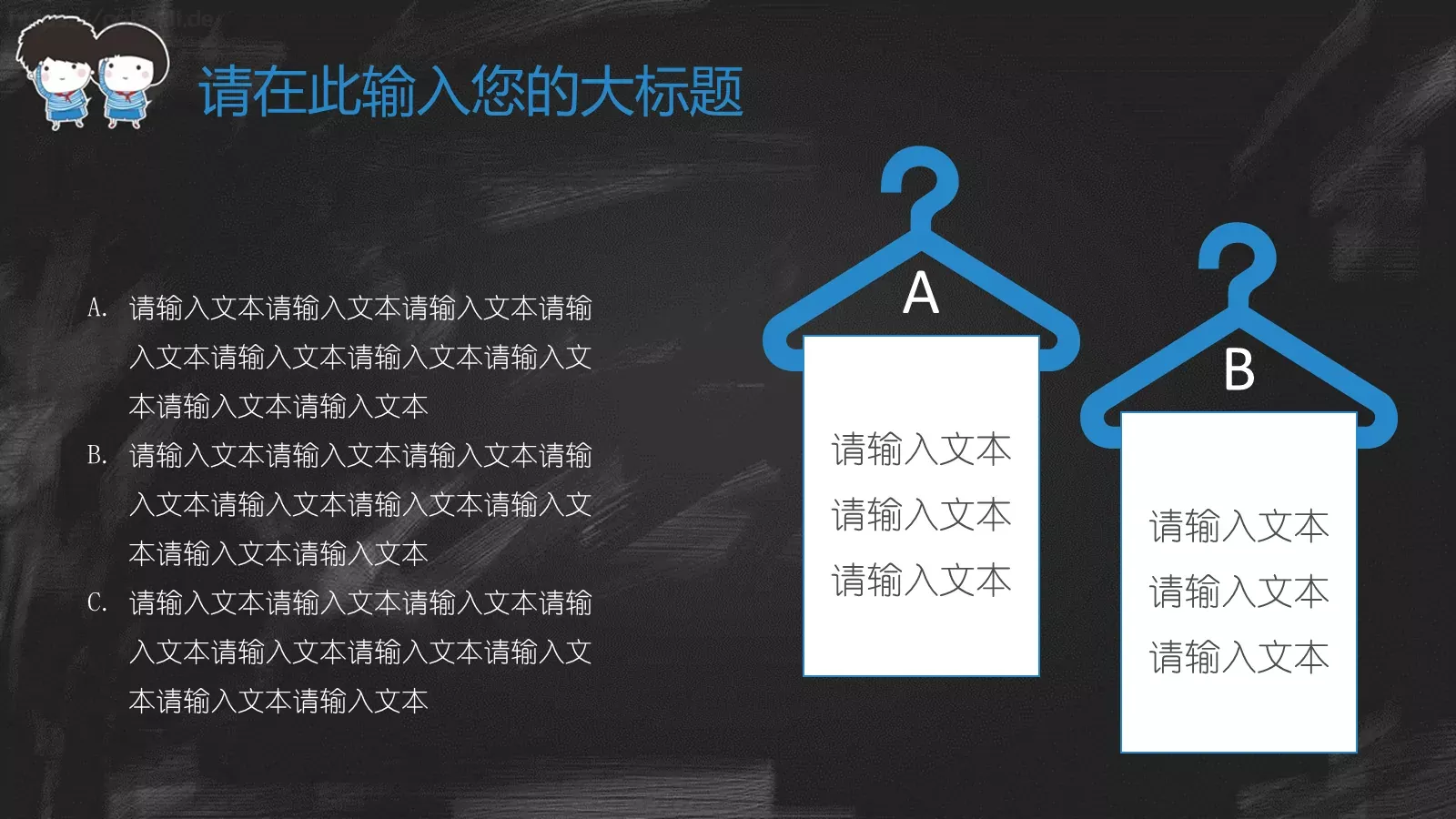 请在此输入您的大标题

A. 请输入文本请输入文本请输入文本请输入文本请输入文本请输入文本请输入文本请输入文本请输入文本

B. 请输入文本请输入文本请输入文本请输入文本请输入文本请输入文本请输入文本请输入文本请输入文本

C. 请输入文本请输入文本请输入文本请输入文本请输入文本请输入文本请输入文本请输入文本请输入文本

A

请输入文本
请输入文本
请输入文本

B

请输入文本
请输入文本
请输入文本